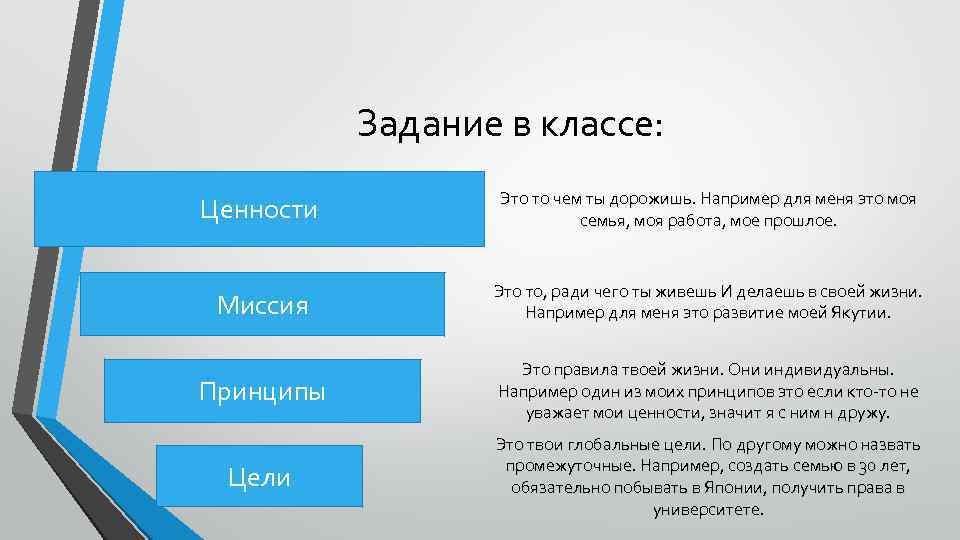 Задание в классе:

Ценности

Это то чем ты дорожишь. Например для меня это моя семья, моя работа, мое прошлое.

Миссия

Это то, ради чего ты живешь И делаешь в своей жизни. Например для меня это развитие моей Якутии.

Принципы

Это правила твоей жизни. Они индивидуальны. Например один из моих принципов это если кто-то не уважает мои ценности, значит я с ним н дружу.

Цели

Это твои глобальные цели. По другому можно назвать промежуточные. Например, создать семью в 30 лет, обязательно побывать в Японии, получить права в университете.